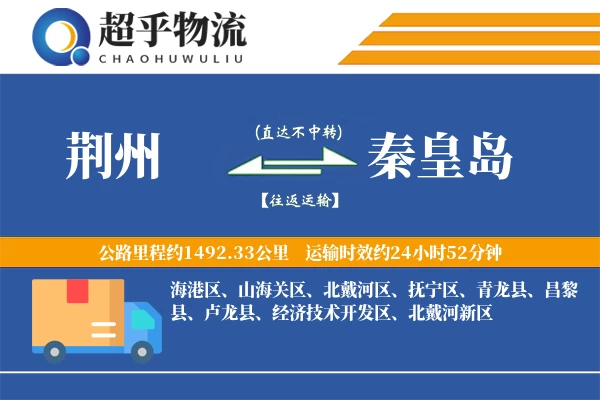 超乎物流
CHAOHUWULIU

荆州

(直达不中转)

【往返运输】

秦皇岛

公路里程约1492.33公里　运输时效约24小时52分钟

海港区、山海关区、北戴河区、抚宁区、青龙县、昌黎县、卢龙县、经济技术开发区、北戴河新区